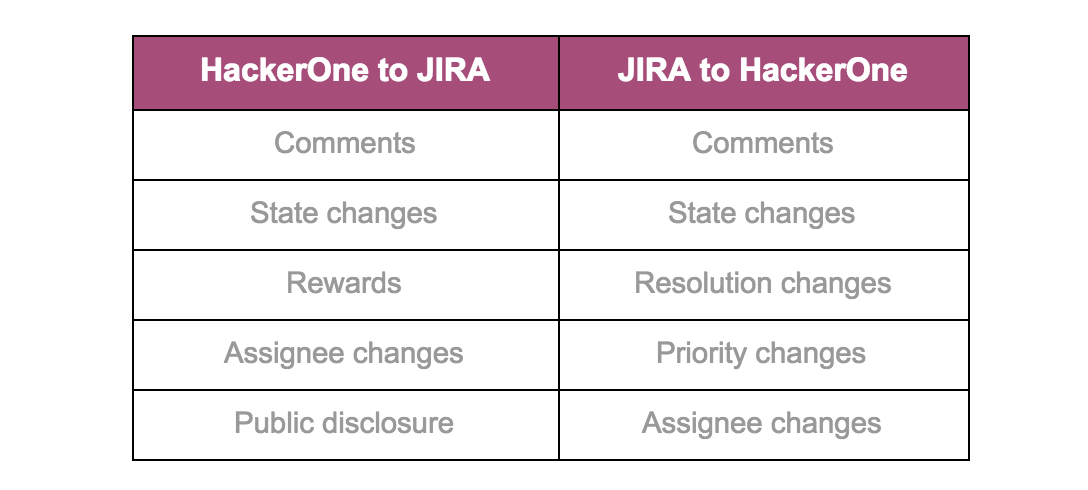 | HackerOne to JIRA | JIRA to HackerOne |
|---|---|
| Comments | Comments |
| State changes | State changes |
| Rewards | Resolution changes |
| Assignee changes | Priority changes |
| Public disclosure | Assignee changes |